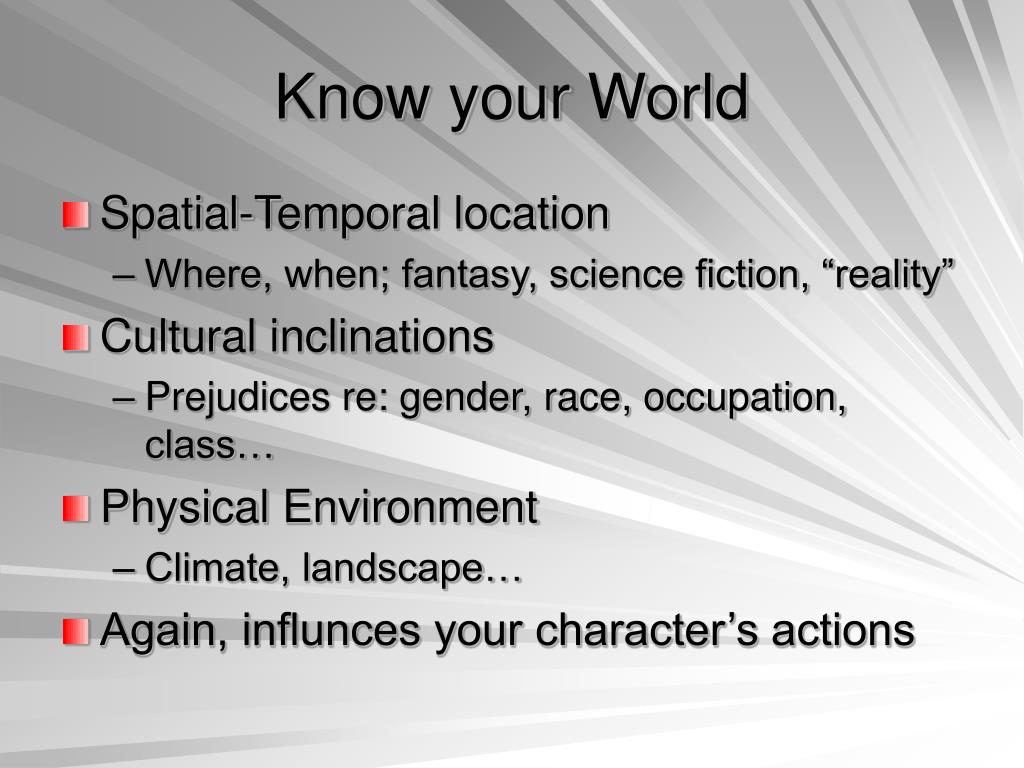 Know your World

Spatial-Temporal location
– Where, when; fantasy, science fiction, “reality”

Cultural inclinations
– Prejudices re: gender, race, occupation, class…

Physical Environment
– Climate, landscape…

Again, influnces your character’s actions